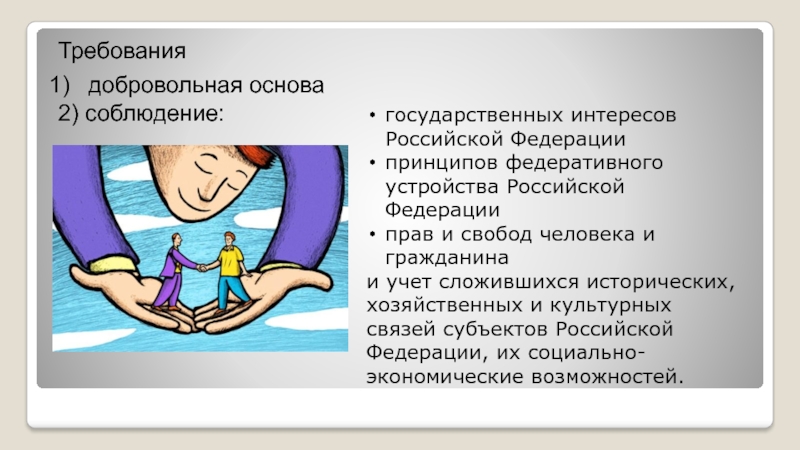 Требования

1) добровольная основа

2) соблюдение:

• государственных интересов Российской Федерации
• принципов федеративного устройства Российской Федерации
• прав и свобод человека и гражданина

и учет сложившихся исторических, хозяйственных и культурных связей субъектов Российской Федерации, их социально-экономические возможностей.